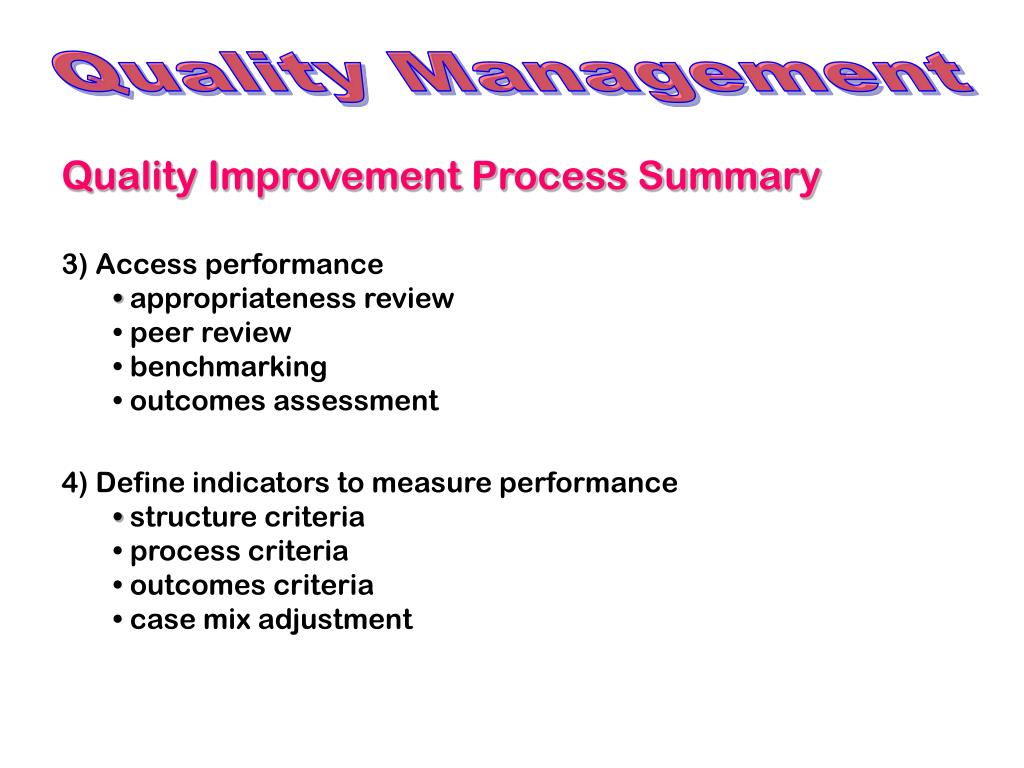 Quality Management

Quality Improvement Process Summary

3) Access performance
• appropriateness review
• peer review
• benchmarking
• outcomes assessment

4) Define indicators to measure performance
• structure criteria
• process criteria
• outcomes criteria
• case mix adjustment